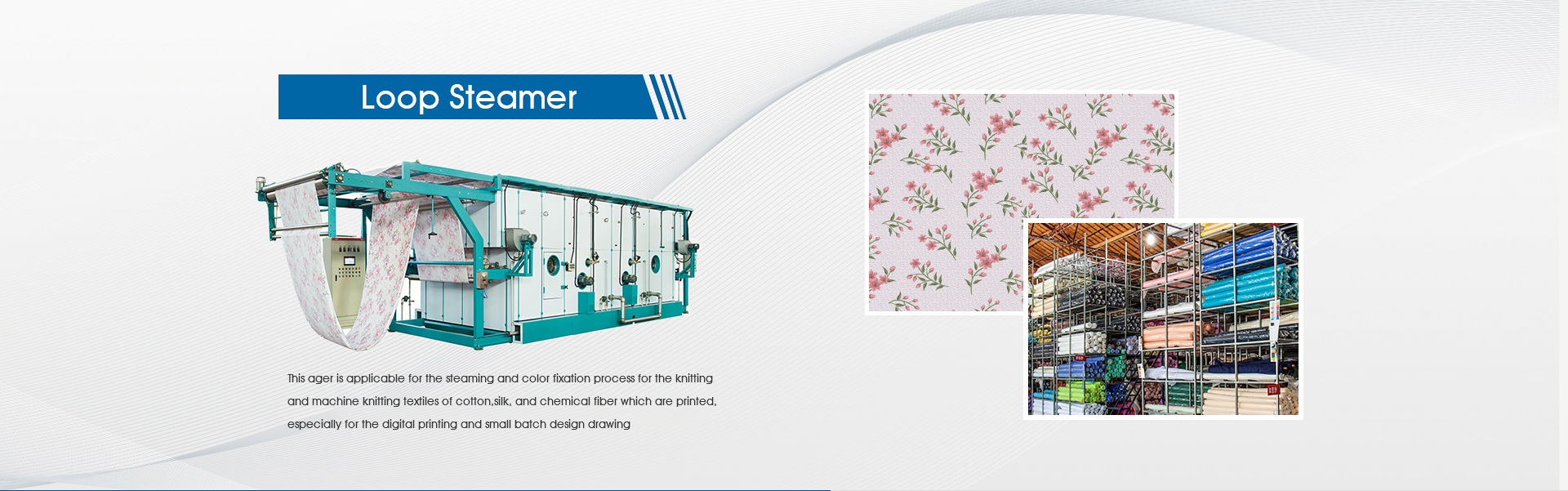 Loop Steamer

This ager is applicable for the steaming and color fixation process for the knitting and machine knitting textiles of cotton,silk, and chemical fiber which are printed, especially for the digital printing and small batch design drawing